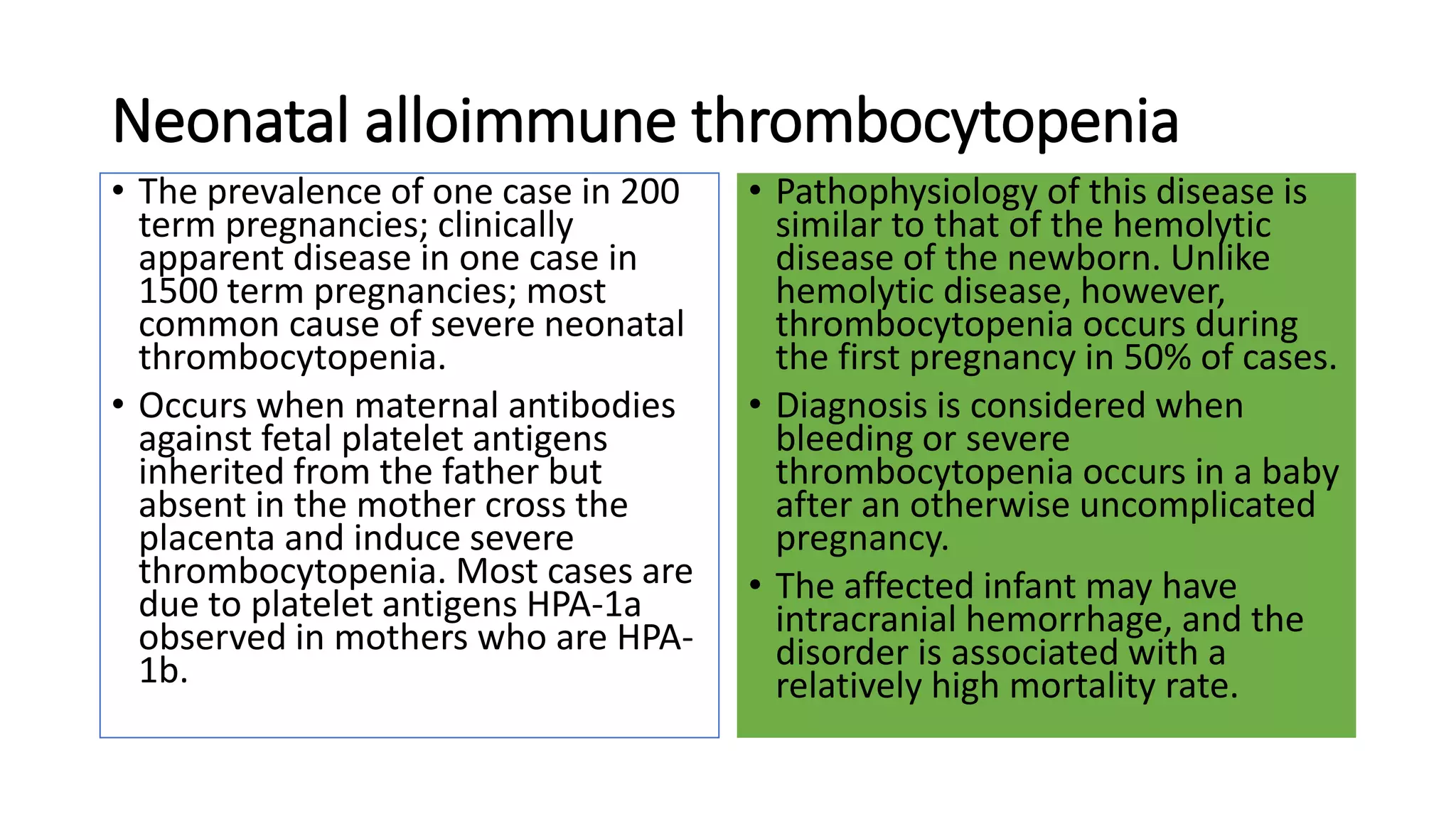 Neonatal alloimmune thrombocytopenia

• The prevalence of one case in 200 term pregnancies; clinically apparent disease in one case in 1500 term pregnancies; most common cause of severe neonatal thrombocytopenia.

• Occurs when maternal antibodies against fetal platelet antigens inherited from the father but absent in the mother cross the placenta and induce severe thrombocytopenia. Most cases are due to platelet antigens HPA-1a observed in mothers who are HPA-1b.

• Pathophysiology of this disease is similar to that of the hemolytic disease of the newborn. Unlike hemolytic disease, however, thrombocytopenia occurs during the first pregnancy in 50% of cases.

• Diagnosis is considered when bleeding or severe thrombocytopenia occurs in a baby after an otherwise uncomplicated pregnancy.

• The affected infant may have intracranial hemorrhage, and the disorder is associated with a relatively high mortality rate.